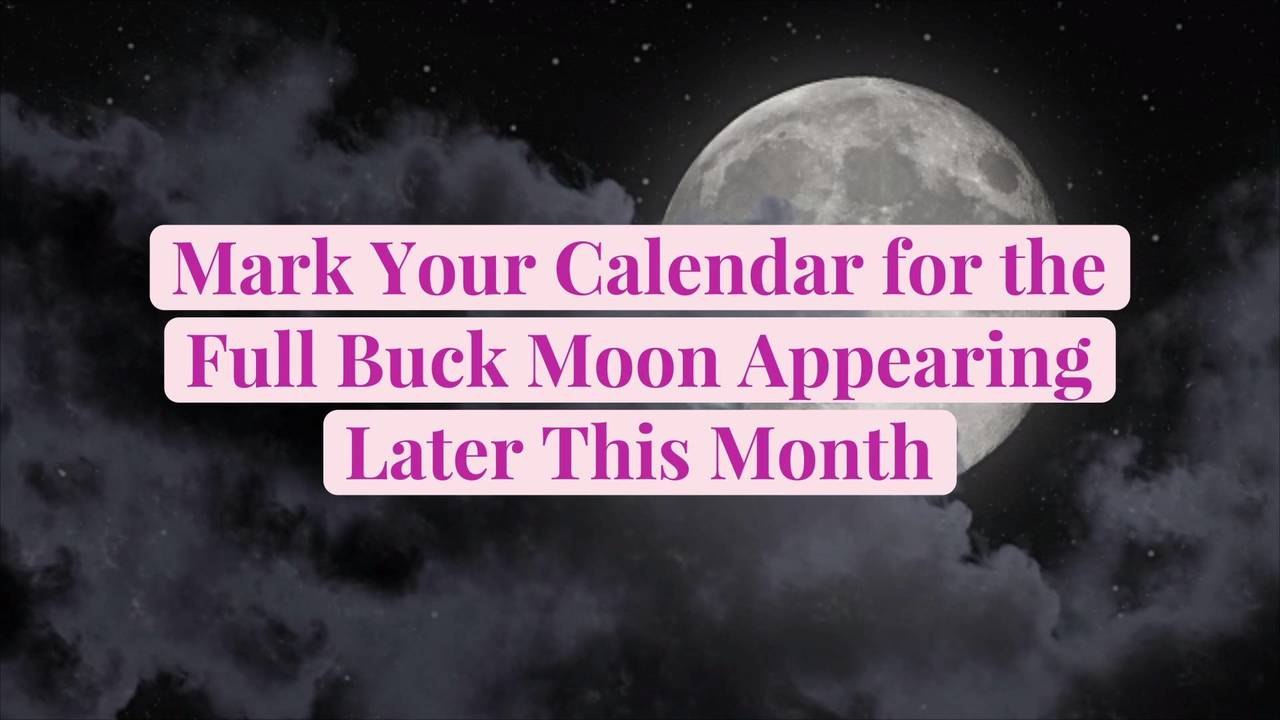 Mark Your Calendar for the Full Buck Moon Appearing Later This Month